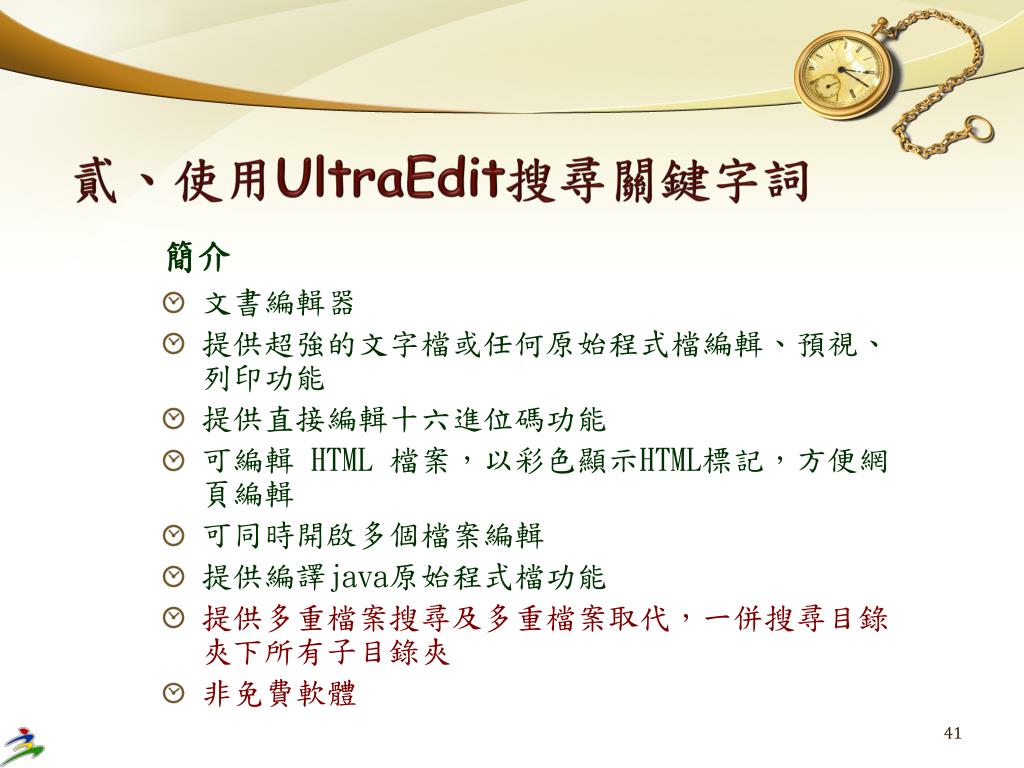 貳、使用UltraEdit搜尋關鍵字詞

簡介

文書編輯器

提供超強的文字檔或任何原始程式檔編輯、預視、列印功能

提供直接編輯十六進位碼功能

可編輯 HTML 檔案，以彩色顯示HTML標記，方便網頁編輯

可同時開啟多個檔案編輯

提供編譯java原始程式檔功能

提供多重檔案搜尋及多重檔案取代，一併搜尋目錄夾下所有子目錄夾

非免費軟體

41